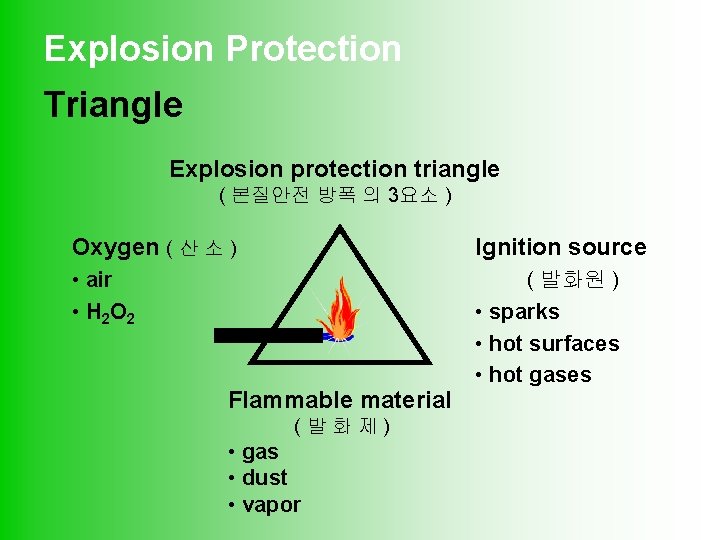 Explosion Protection

Triangle

Explosion protection triangle
( 본질안전 방폭 의 3요소 )

Oxygen ( 산 소 )
• air
• $H_2O_2$

Ignition source
( 발화원 )
• sparks
• hot surfaces
• hot gases

Flammable material
( 발 화 제 )
• gas
• dust
• vapor